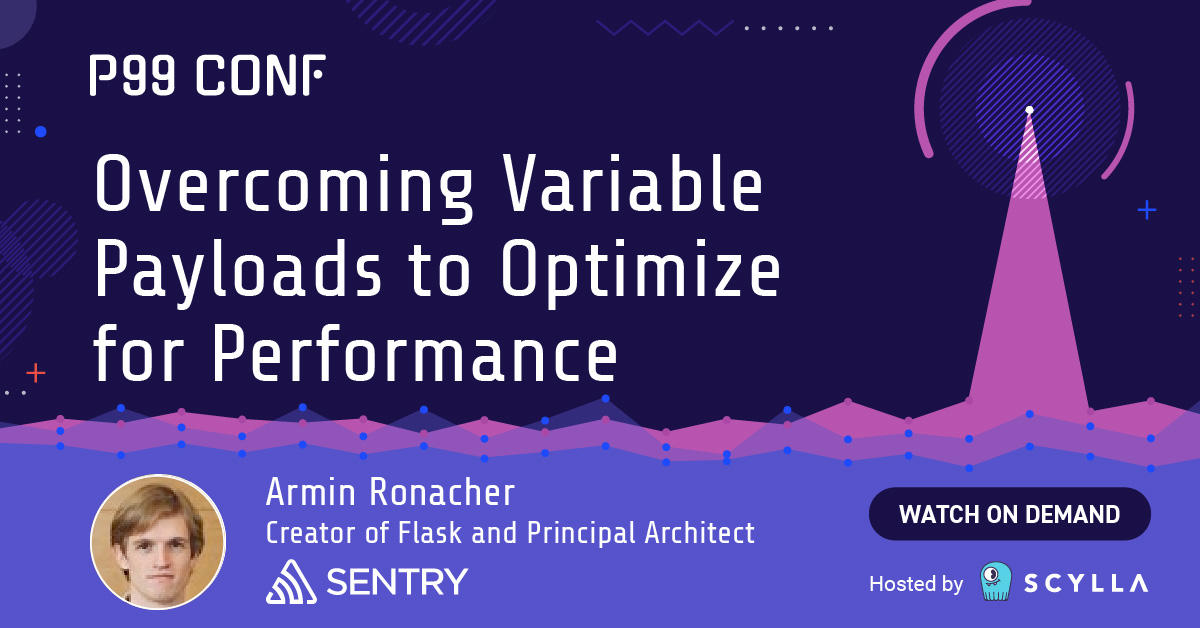 P99 CONF

Overcoming Variable Payloads to Optimize for Performance

Armin Ronacher
Creator of Flask and Principal Architect

SENTRY

WATCH ON DEMAND

Hosted by SCYLLA